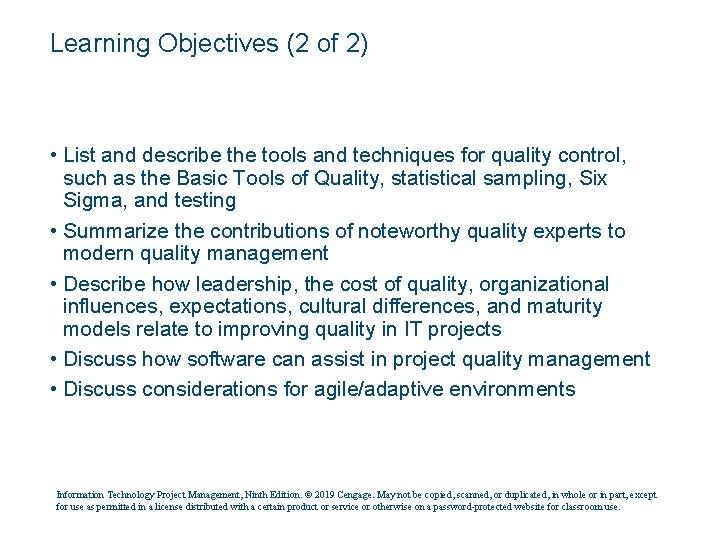 Learning Objectives (2 of 2)

• List and describe the tools and techniques for quality control, such as the Basic Tools of Quality, statistical sampling, Six Sigma, and testing

• Summarize the contributions of noteworthy quality experts to modern quality management

• Describe how leadership, the cost of quality, organizational influences, expectations, cultural differences, and maturity models relate to improving quality in IT projects

• Discuss how software can assist in project quality management

• Discuss considerations for agile/adaptive environments

Information Technology Project Management, Ninth Edition. © 2019 Cengage. May not be copied, scanned, or duplicated, in whole or in part, except for use as permitted in a license distributed with a certain product or service or otherwise on a password-protected website for classroom use.